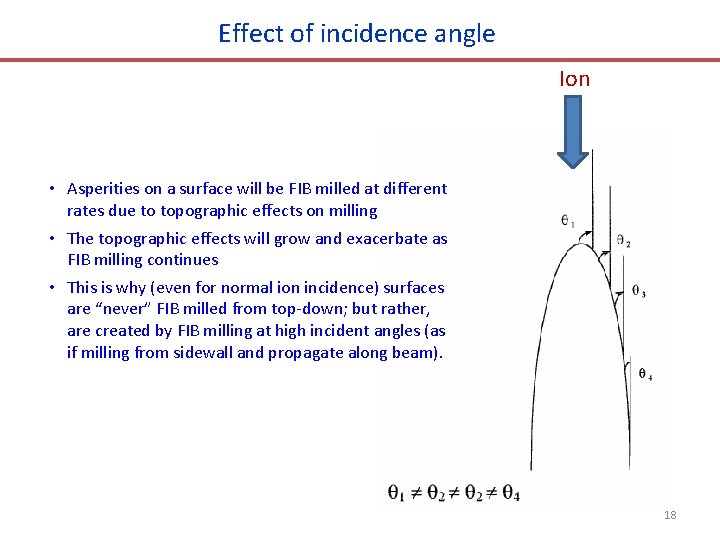 Effect of incidence angle

Ion

• Asperities on a surface will be FIB milled at different rates due to topographic effects on milling
• The topographic effects will grow and exacerbate as FIB milling continues
• This is why (even for normal ion incidence) surfaces are "never" FIB milled from top-down; but rather, are created by FIB milling at high incident angles (as if milling from sidewall and propagate along beam).

$\theta_1$

$\theta_2$

$\theta_3$

$\theta_4$

$\theta_1 \neq \theta_2 \neq \theta_2 \neq \theta_4$

18